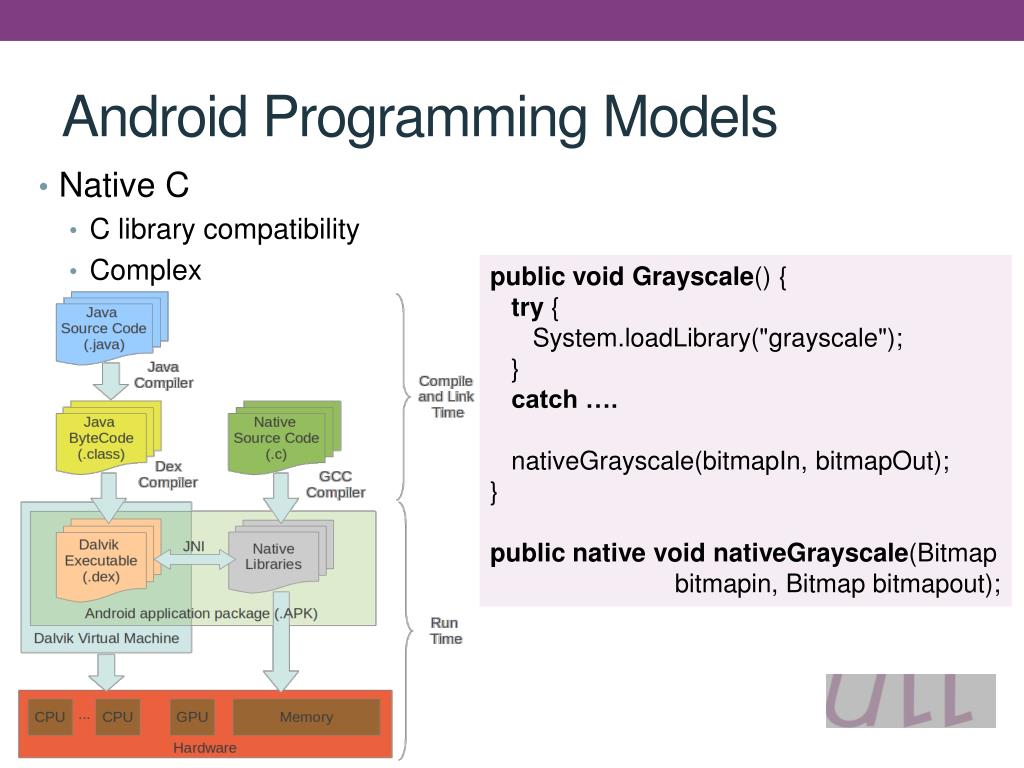 Android Programming Models

• Native C
  • C library compatibility
  • Complex

Java Source Code (.java)
Java Compiler
Java ByteCode (.class)
Dex Compiler
Native Source Code (.c)
GCC Compiler
Compile and Link Time
Dalvik Executable (.dex)
JNI
Native Libraries
Android application package (.APK)
Dalvik Virtual Machine
Run Time
CPU ··· CPU
GPU
Memory
Hardware

public void Grayscale() {
try {
System.loadLibrary("grayscale");
}
catch ….

nativeGrayscale(bitmapIn, bitmapOut);
}

public native void nativeGrayscale(Bitmap bitmapin, Bitmap bitmapout);

ULL